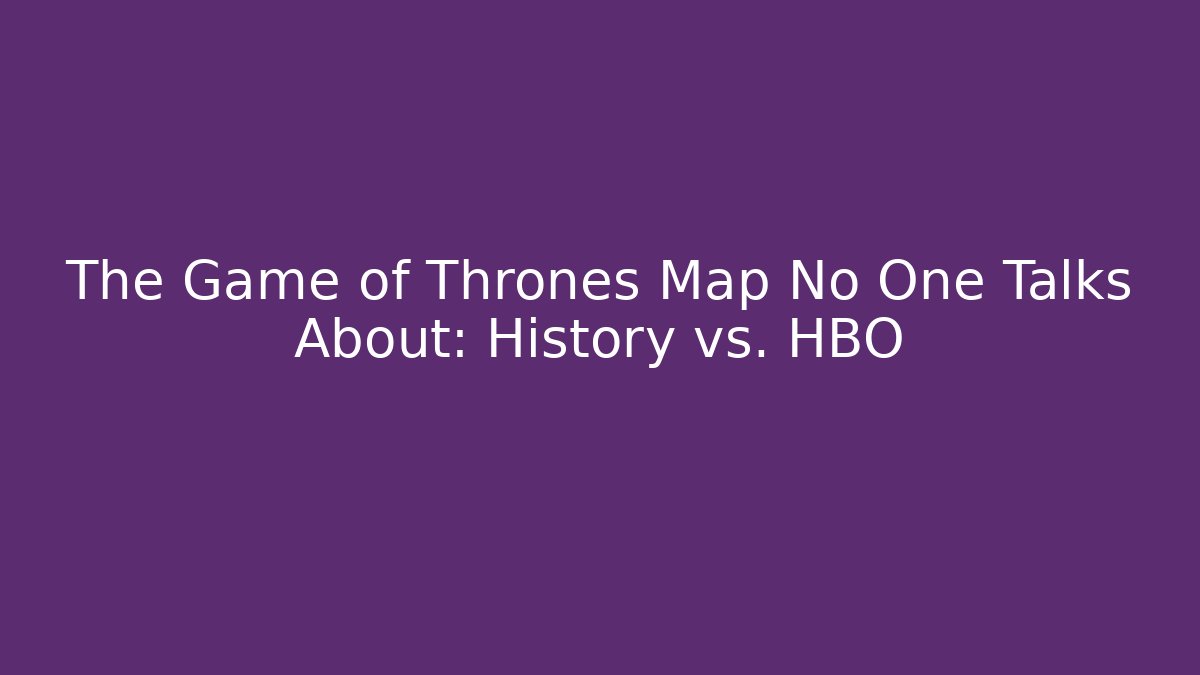 The Game of Thrones Map No One Talks About: History vs. HBO